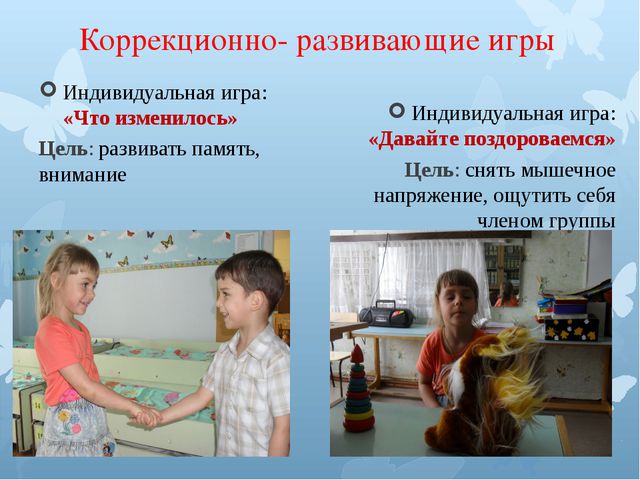 Коррекционно- развивающие игры

Индивидуальная игра: «Что изменилось»

Цель: развивать память, внимание

Индивидуальная игра: «Давайте поздороваемся»

Цель: снять мышечное напряжение, ощутить себя членом группы